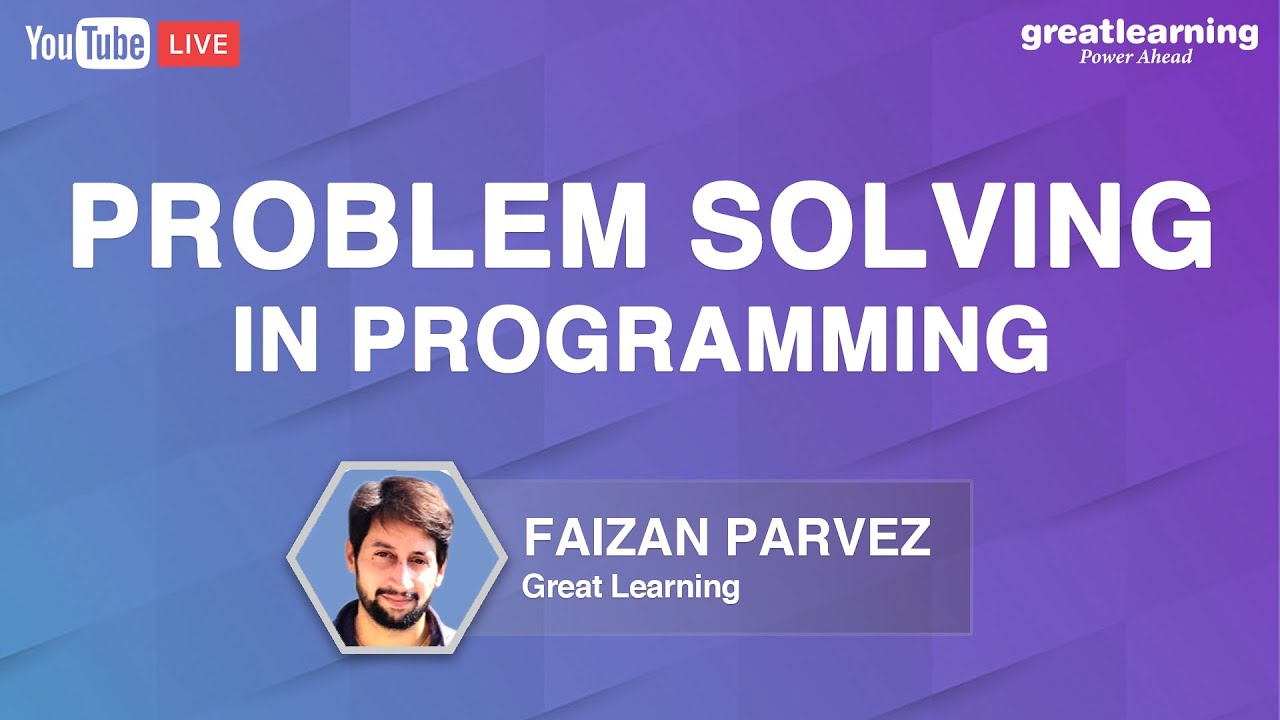 YouTube LIVE

greatlearning
Power Ahead

PROBLEM SOLVING
IN PROGRAMMING

FAIZAN PARVEZ
Great Learning